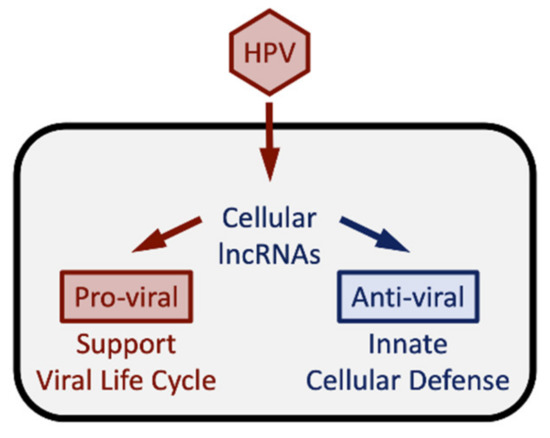 HPV

Cellular lncRNAs

Pro-viral

Support Viral Life Cycle

Anti-viral

Innate Cellular Defense